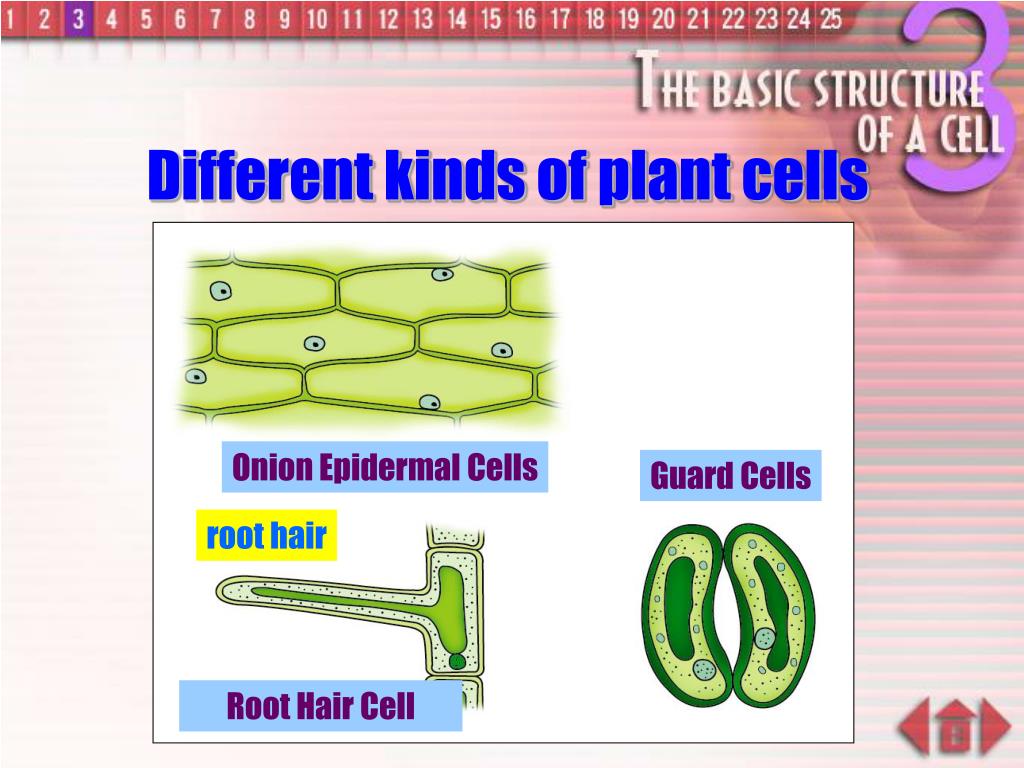 1 2 3 4 5 6 7 8 9 10 11 12 13 14 15 16 17 18 19 20 21 22 23 24 25

THE BASIC STRUCTURE OF A CELL

3

Different kinds of plant cells

Onion Epidermal Cells

Guard Cells

root hair

Root Hair Cell